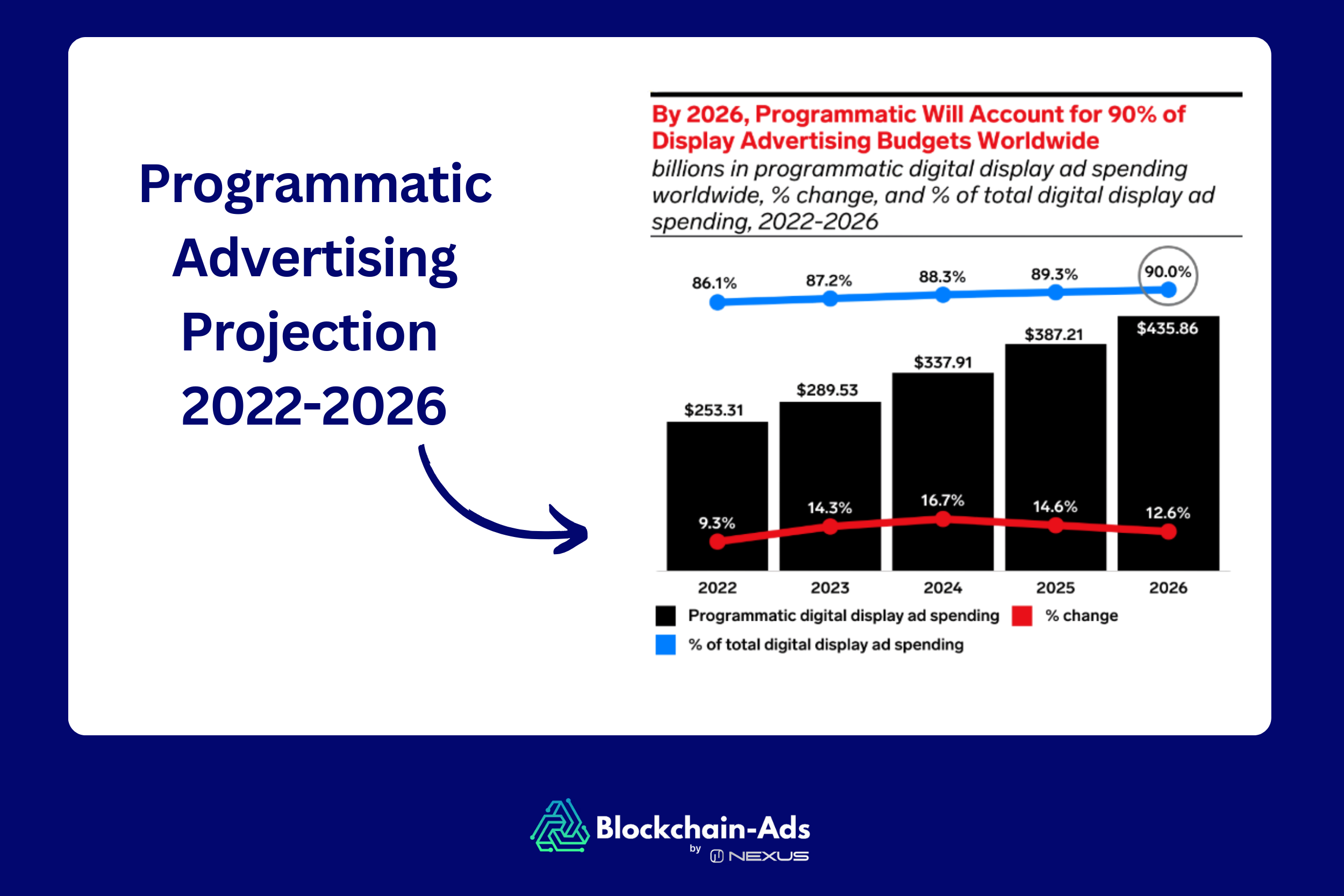 Programmatic Advertising Projection 2022-2026

By 2026, Programmatic Will Account for 90% of Display Advertising Budgets Worldwide
billions in programmatic digital display ad spending worldwide, % change, and % of total digital display ad spending, 2022-2026

86.1% 87.2% 88.3% 89.3% 90.0%

$253.31 $289.53 $337.91 $387.21 $435.86

9.3% 14.3% 16.7% 14.6% 12.6%

2022 2023 2024 2025 2026

Programmatic digital display ad spending
% change
% of total digital display ad spending

Blockchain-Ads
by NEXUS